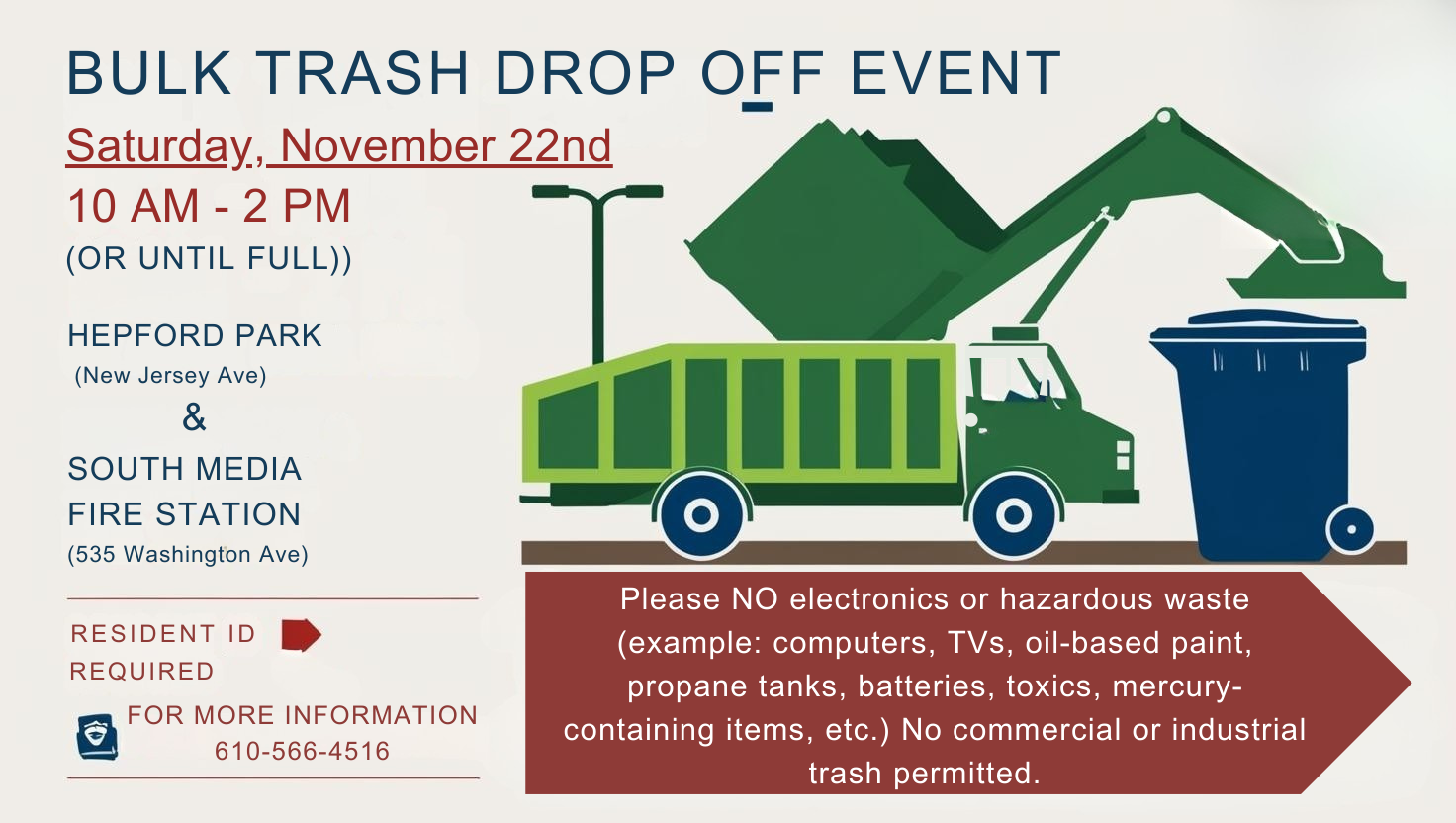 BULK TRASH DROP OFF EVENT

Saturday, November 22nd

10 AM - 2 PM

(OR UNTIL FULL))

HEPFORD PARK
(New Jersey Ave)
&
SOUTH MEDIA FIRE STATION
(535 Washington Ave)

RESIDENT ID REQUIRED

FOR MORE INFORMATION
610-566-4516

Please NO electronics or hazardous waste (example: computers, TVs, oil-based paint, propane tanks, batteries, toxics, mercury-containing items, etc.) No commercial or industrial trash permitted.